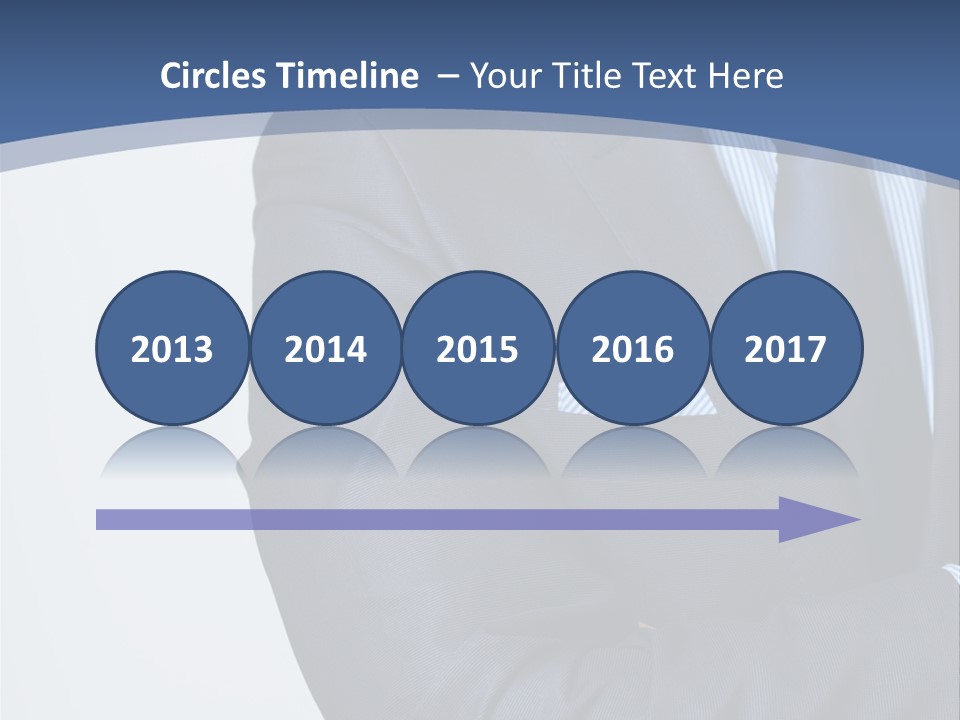 Circles Timeline – Your Title Text Here

2013

2014

2015

2016

2017